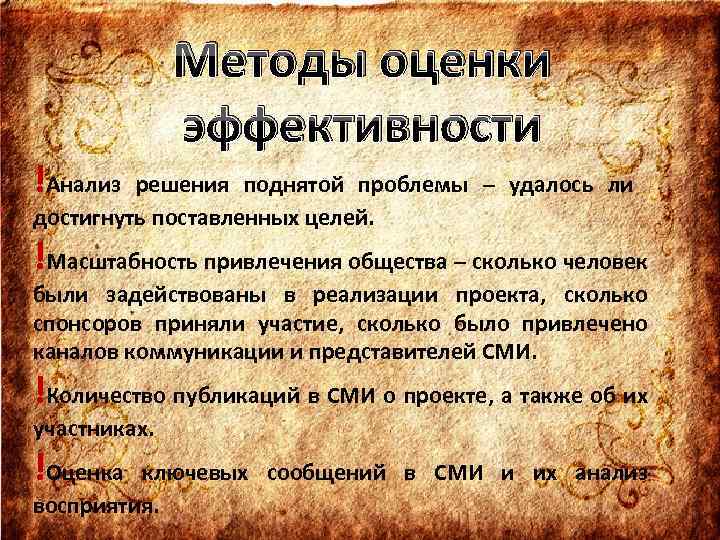 Методы оценки эффективности

!Анализ решения поднятой проблемы – удалось ли достигнуть поставленных целей.

!Масштабность привлечения общества – сколько человек были задействованы в реализации проекта, сколько спонсоров приняли участие, сколько было привлечено каналов коммуникации и представителей СМИ.

!Количество публикаций в СМИ о проекте, а также об их участниках.

!Оценка ключевых сообщений в СМИ и их анализ восприятия.